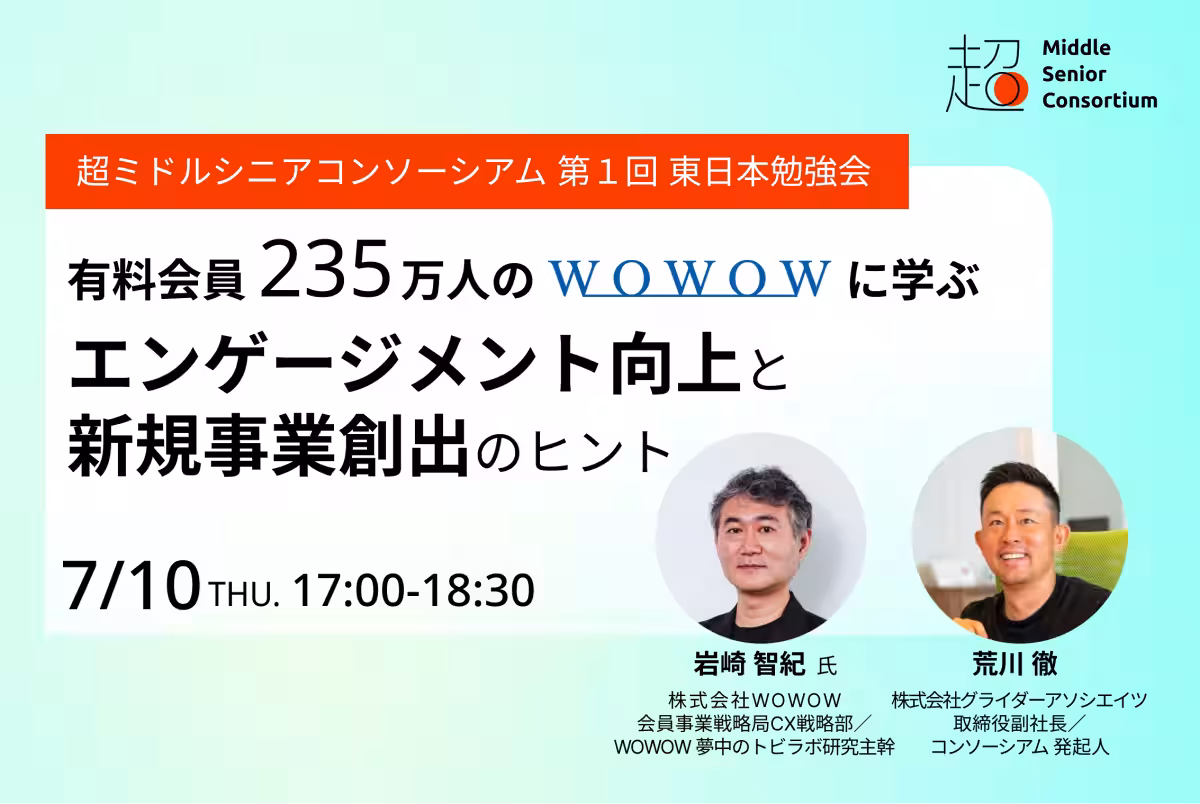 超 Middle Senior Consortium

超ミドルシニアコンソーシアム 第１回 東日本勉強会

有料会員 235万人の WOWOW に学ぶ
エンゲージメント向上と
新規事業創出のヒント

7/10 THU. 17:00-18:30

岩崎 智紀 氏
株式会社ＷＯＷＯＷ
会員事業戦略局CX戦略部／
WOWOW 夢中のトビラボ研究主幹

荒川 徹
株式会社グライダーアソシエイツ
取締役副社長／
コンソーシアム 発起人